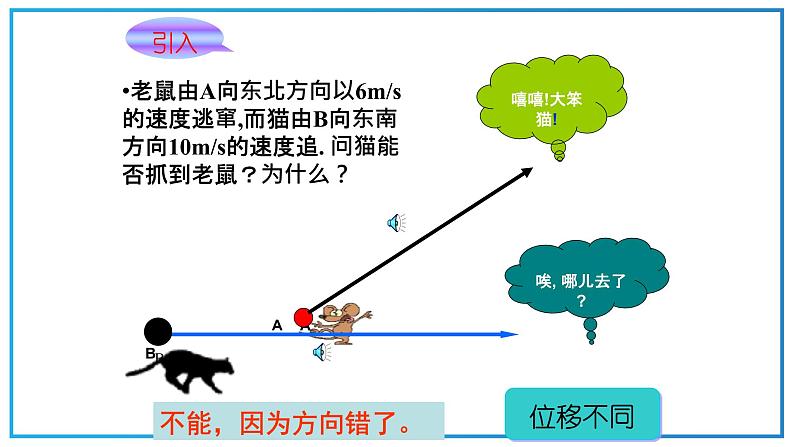 引入

•老鼠由A向东北方向以6m/s的速度逃窜,而猫由B向东南方向10m/s的速度追. 问猫能否抓到老鼠？为什么？

嘻嘻!大笨猫!

唉, 哪儿去了？

A

B

不能，因为方向错了。

位移不同